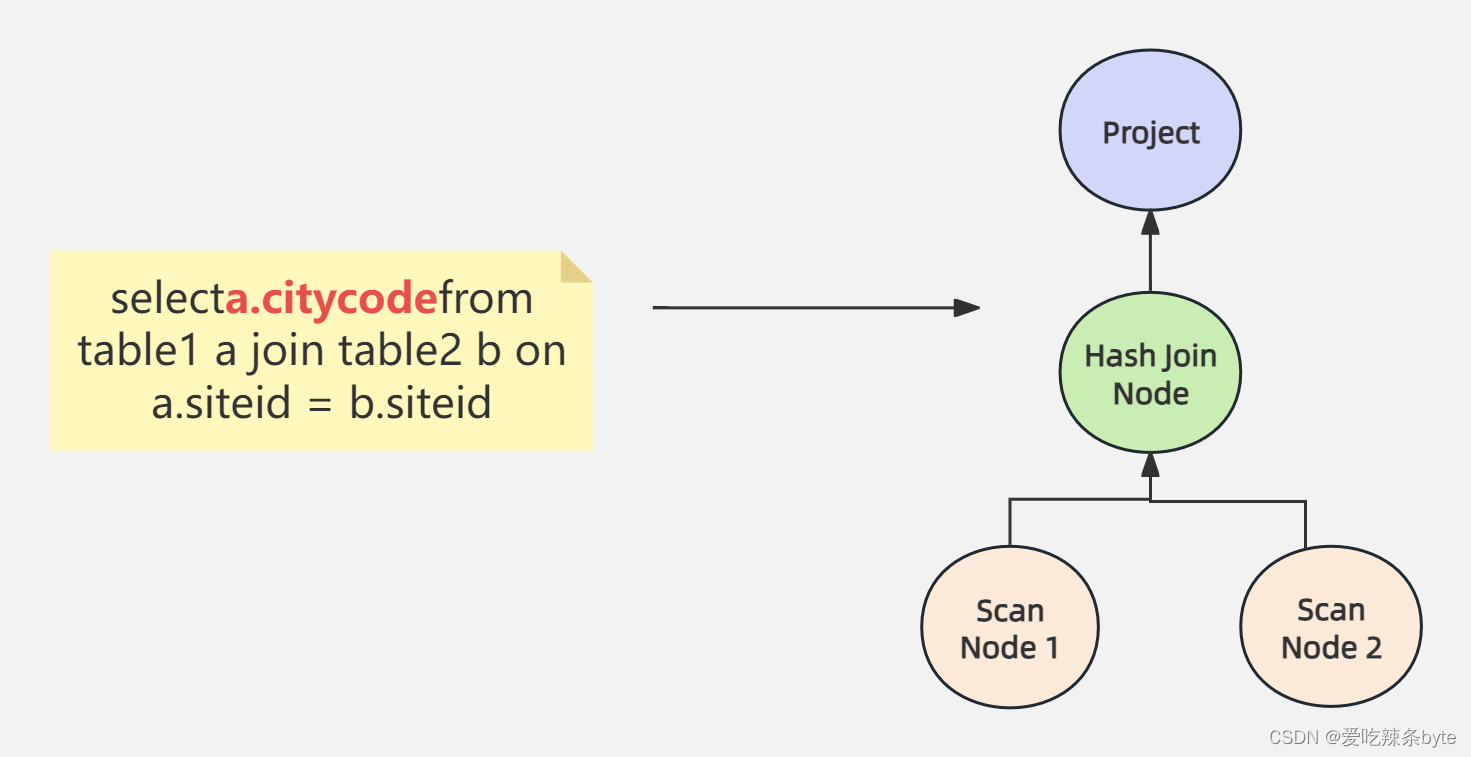 selecta.citycodefrom table1 a join table2 b on a.siteid = b.siteid

Project

Hash Join Node

Scan Node 1

Scan Node 2

CSDN @爱吃辣条byte